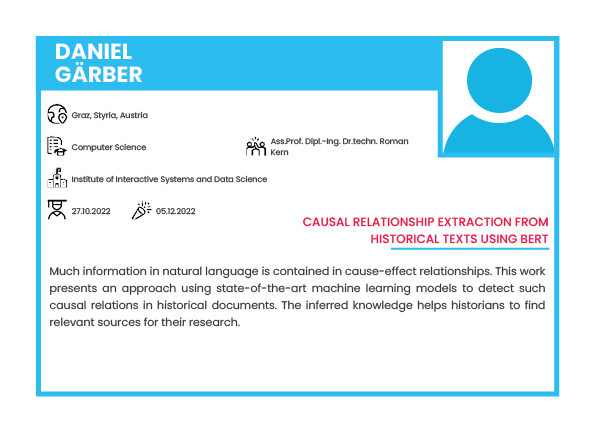 DANIEL GÄRBER

Graz, Styria, Austria

Computer Science

Ass.Prof. Dipl.-Ing. Dr.techn. Roman Kern

Institute of Interactive Systems and Data Science

27.10.2022

05.12.2022

CAUSAL RELATIONSHIP EXTRACTION FROM HISTORICAL TEXTS USING BERT

Much information in natural language is contained in cause-effect relationships. This work presents an approach using state-of-the-art machine learning models to detect such causal relations in historical documents. The inferred knowledge helps historians to find relevant sources for their research.